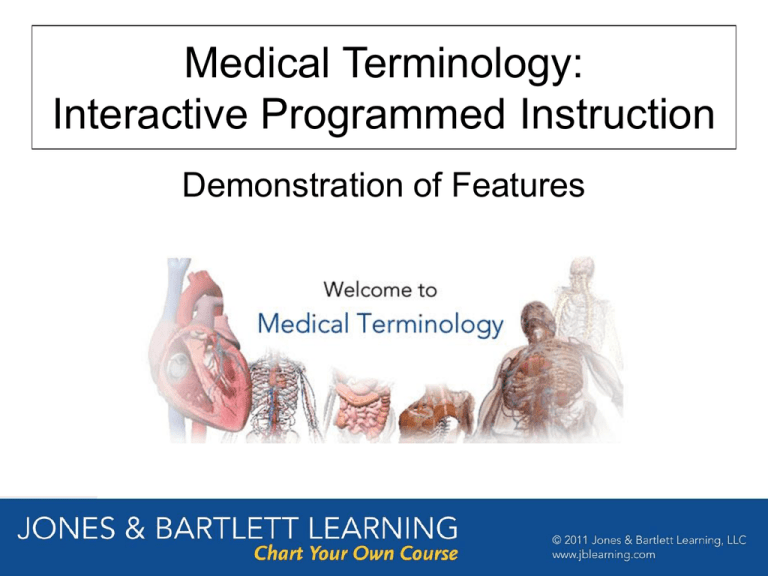 Medical Terminology: Interactive Programmed Instruction

Demonstration of Features

Welcome to
Medical Terminology

JONES & BARTLETT LEARNING
Chart Your Own Course

© 2011 Jones & Bartlett Learning, LLC
www.jblearning.com